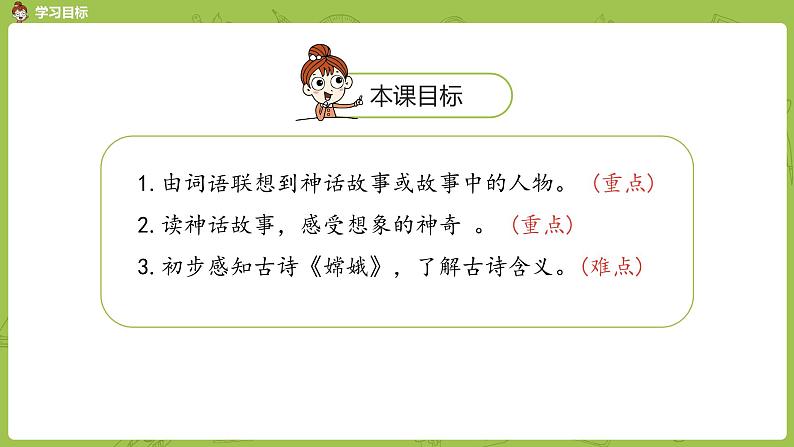 学习目标

本课目标

1. 由词语联想到神话故事或故事中的人物。（重点）
2. 读神话故事，感受想象的神奇 。（重点）
3. 初步感知古诗《嫦娥》，了解古诗含义。（难点）